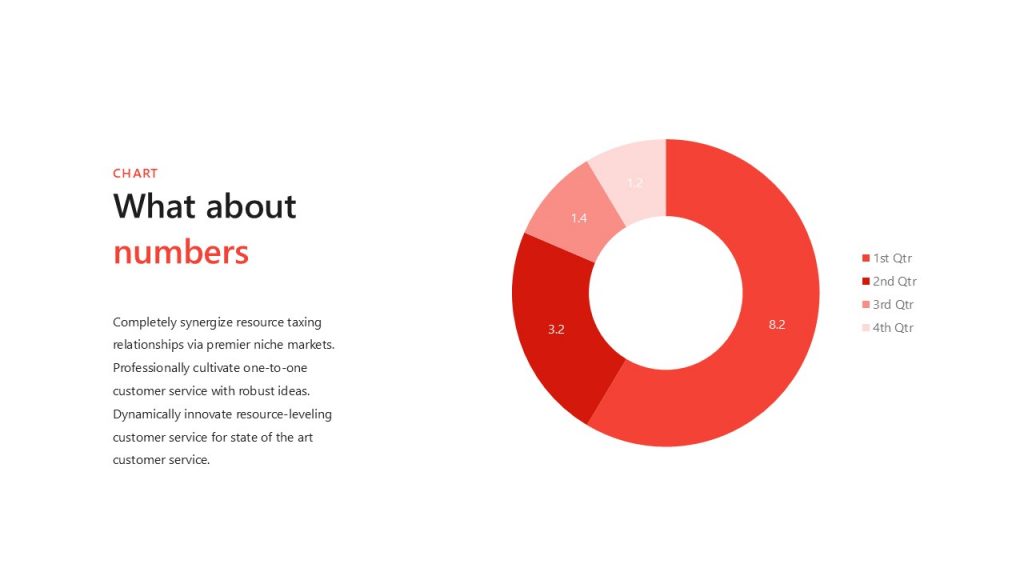 CHART

What about numbers

Completely synergize resource taxing relationships via premier niche markets. Professionally cultivate one-to-one customer service with robust ideas. Dynamically innovate resource-leveling customer service for state of the art customer service.

1.2
1.4
3.2
8.2

1st Qtr
2nd Qtr
3rd Qtr
4th Qtr